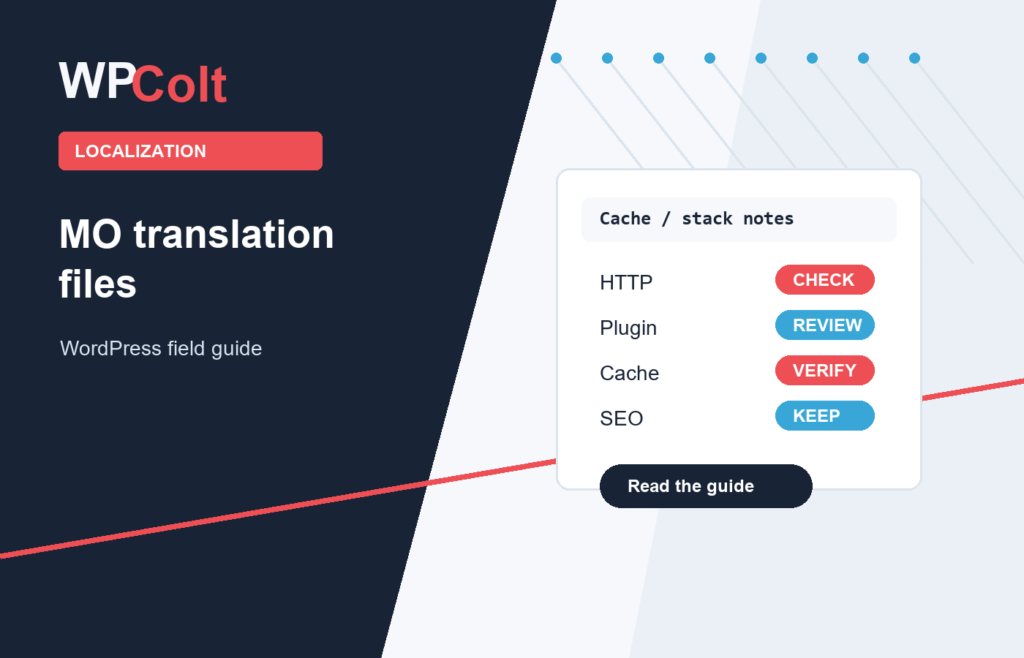 WPColt

LOCALIZATION

MO translation files

WordPress field guide

Cache / stack notes

HTTP CHECK
Plugin REVIEW
Cache VERIFY
SEO KEEP

Read the guide